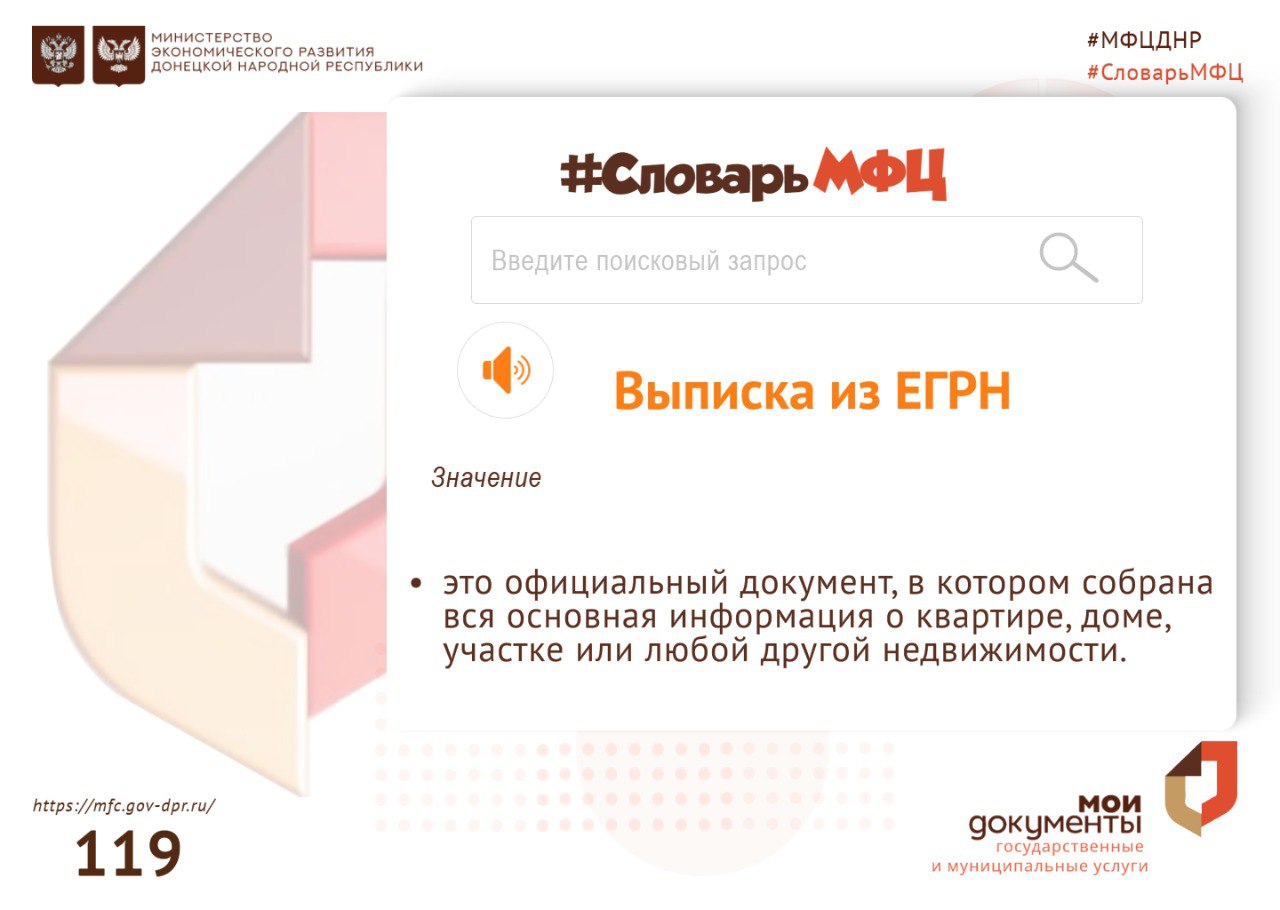 МИНИСТЕРСТВО ЭКОНОМИЧЕСКОГО РАЗВИТИЯ ДОНЕЦКОЙ НАРОДНОЙ РЕСПУБЛИКИ

#МФЦДНР
#СловарьМФЦ

#СловарьМФЦ

Введите поисковый запрос

Выписка из ЕГРН

Значение

• это официальный документ, в котором собрана вся основная информация о квартире, доме, участке или любой другой недвижимости.

https://mfc.gov-dpr.ru/

119

мои документы
государственные и муниципальные услуги